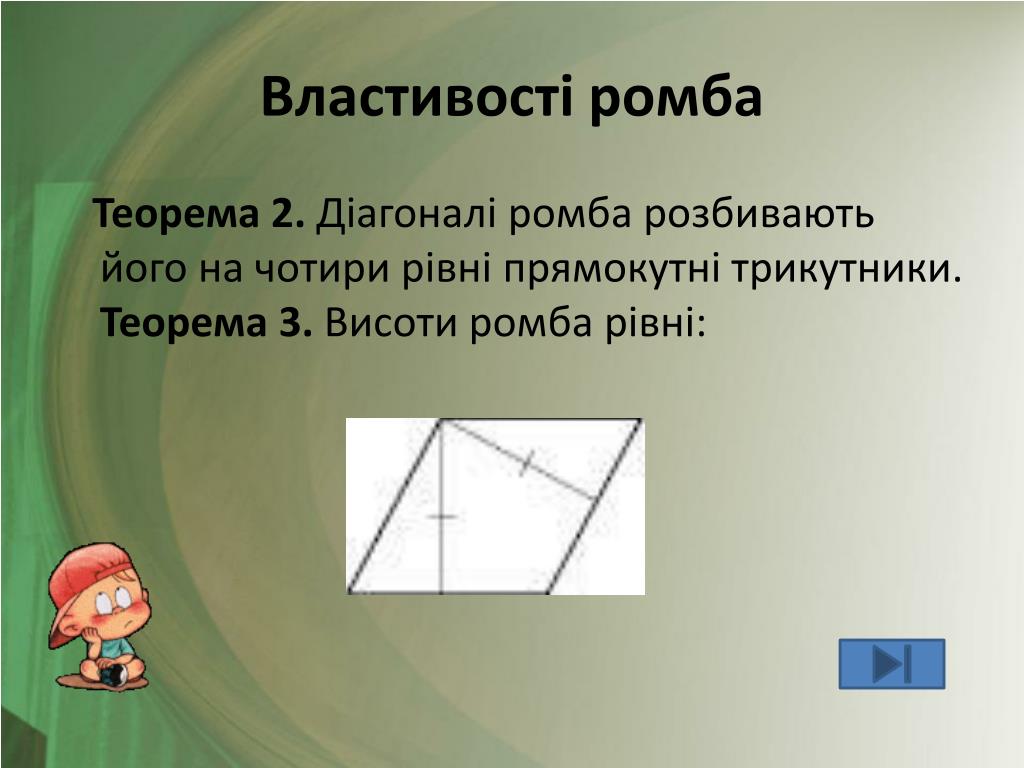 Властивості ромба

Теорема 2. Діагоналі ромба розбивають його на чотири рівні прямокутні трикутники.

Теорема 3. Висоти ромба рівні: